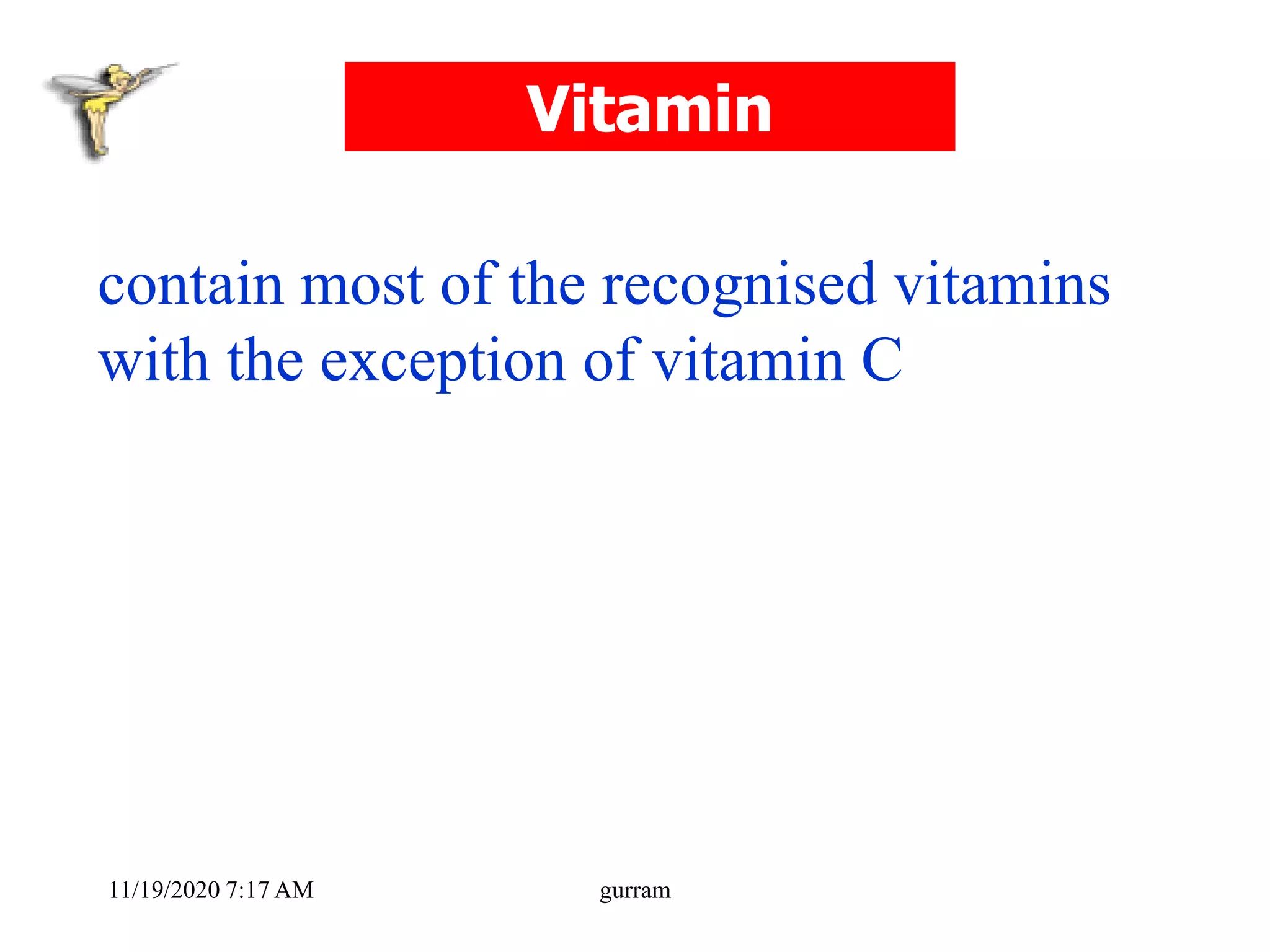 Vitamin

contain most of the recognised vitamins with the exception of vitamin C

11/19/2020 7:17 AM

gurram